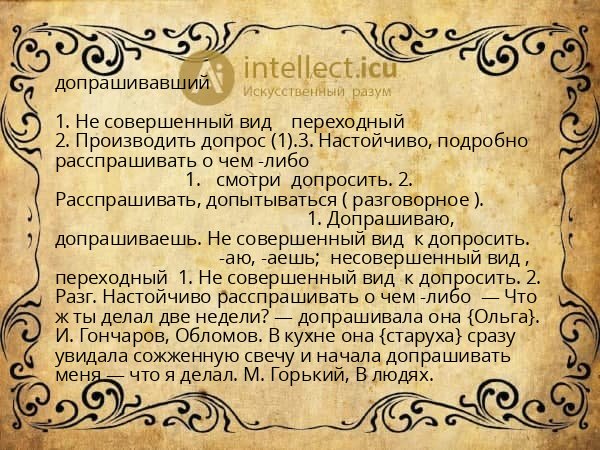 intellect.icu
Искусственный разум

допрашивавший

1. Не совершенный вид переходный
2. Производить допрос (1).3. Настойчиво, подробно расспрашивать о чем -либо
1. смотри допросить. 2. Расспрашивать, допытываться ( разговорное ).
1. Допрашиваю, допрашиваешь. Не совершенный вид к допросить.
-аю, -аешь; несовершенный вид , переходный 1. Не совершенный вид к допросить. 2. Разг. Настойчиво расспрашивать о чем -либо — Что ж ты делал две недели? — допрашивала она {Ольга}. И. Гончаров, Обломов. В кухне она {старуха} сразу увидала сожженную свечу и начала допрашивать меня — что я делал. М. Горький, В людях.